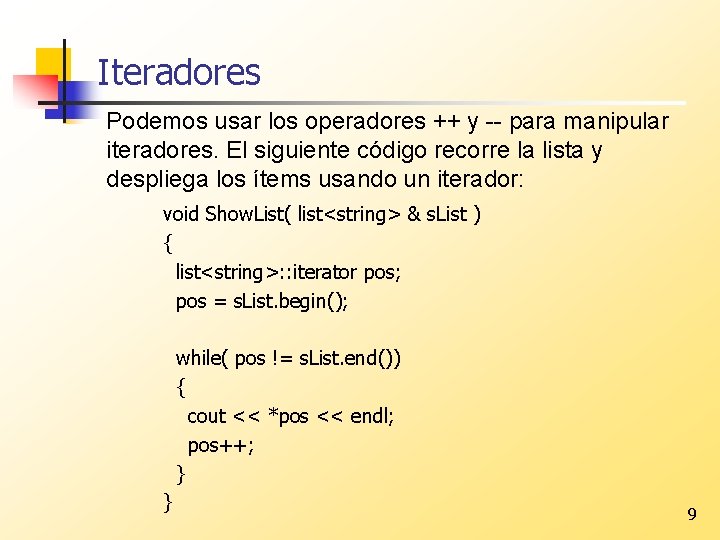 Iteradores

Podemos usar los operadores ++ y -- para manipular iteradores. El siguiente código recorre la lista y despliega los ítems usando un iterador:

void ShowList( list<string> & sList )
{
  list<string>::iterator pos;
  pos = sList.begin();

  while( pos != sList.end())
  {
    cout << *pos << endl;
    pos++;
  }
}

9